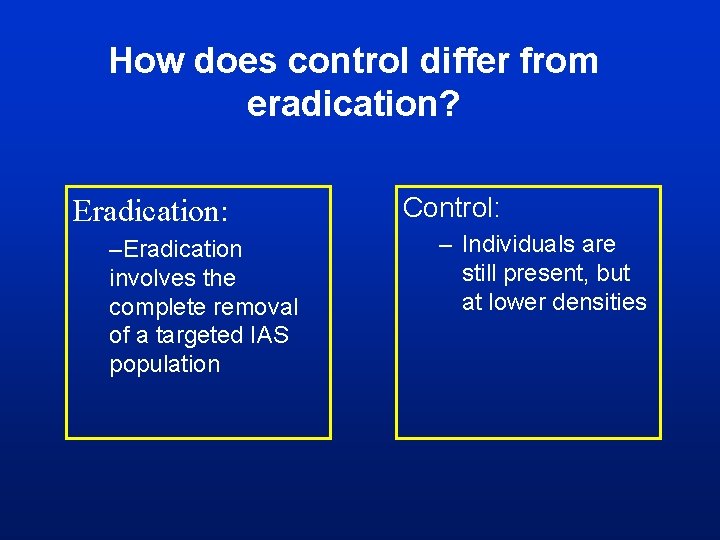 How does control differ from eradication?

Eradication:

–Eradication involves the complete removal of a targeted IAS population

Control:

– Individuals are still present, but at lower densities